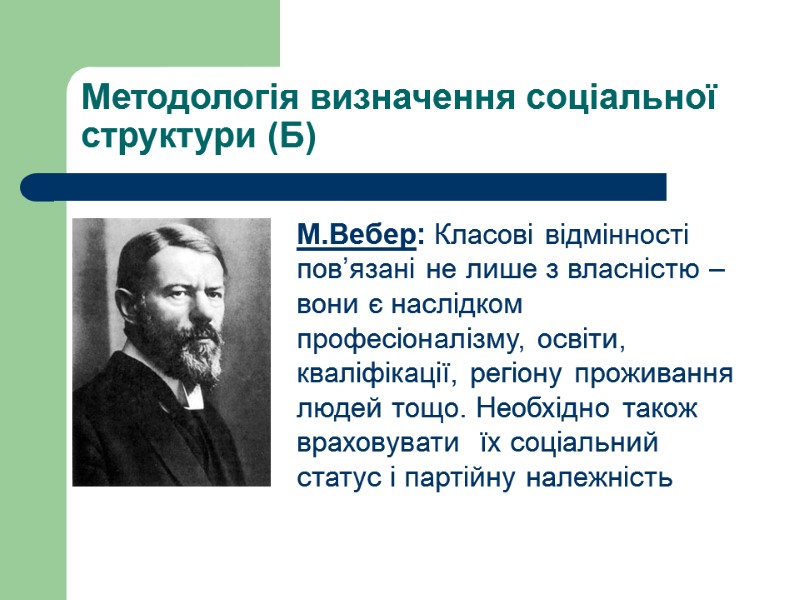 Методологія визначення соціальної структури (Б)

М.Вебер: Класові відмінності пов’язані не лише з власністю – вони є наслідком професіоналізму, освіти, кваліфікації, регіону проживання людей тощо. Необхідно також враховувати їх соціальний статус і партійну належність